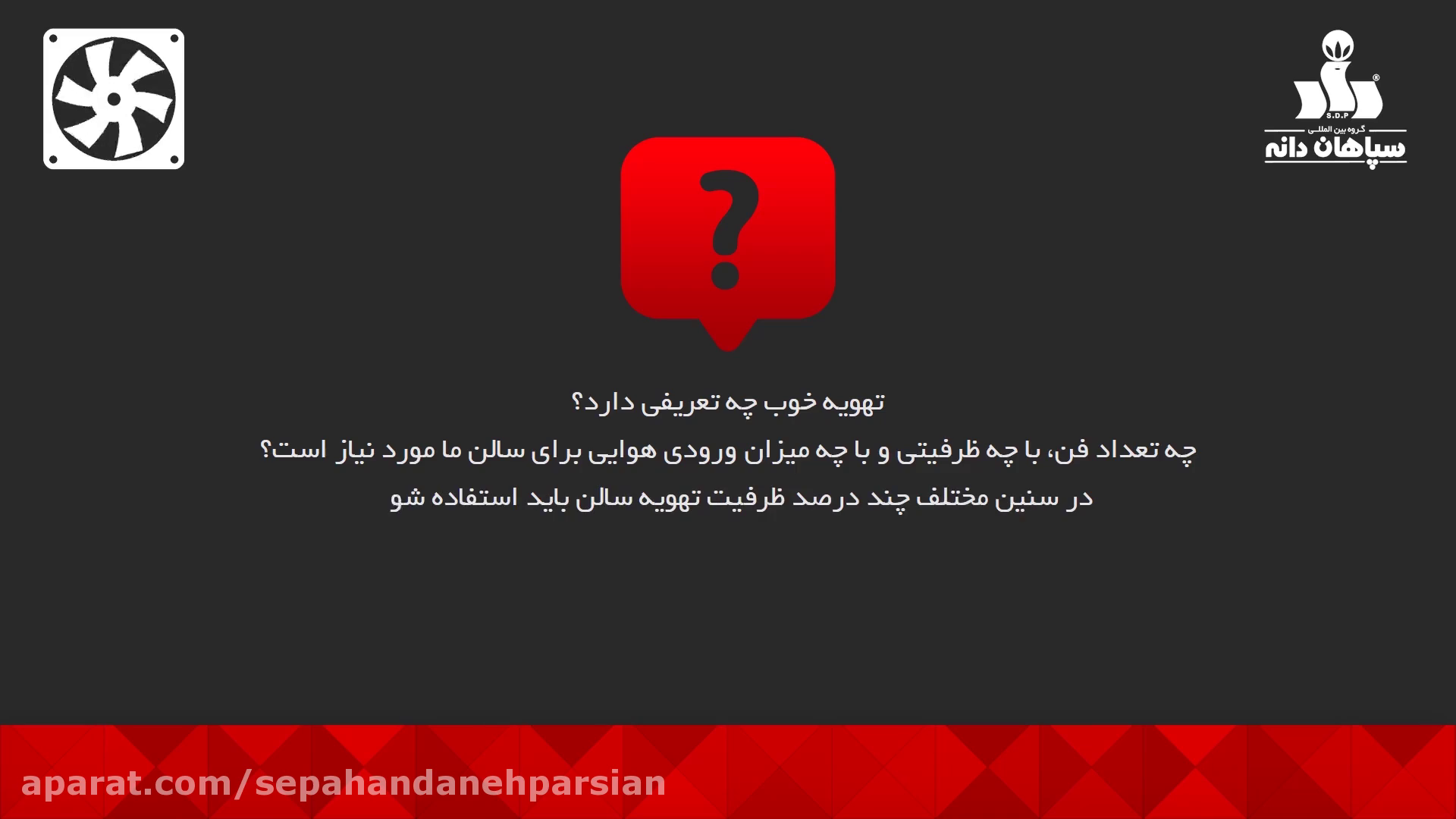 S.D.P
گروه بین المللی
سپاهان دانه

?

تهویه خوب چه تعریفی دارد؟
چه تعداد فن، با چه ظرفیتی و با چه میزان ورودی هوایی برای سالن ما مورد نیاز است؟
در سنین مختلف چند درصد ظرفیت تهویه سالن باید استفاده شو

aparat.com/sepahandanehparsian